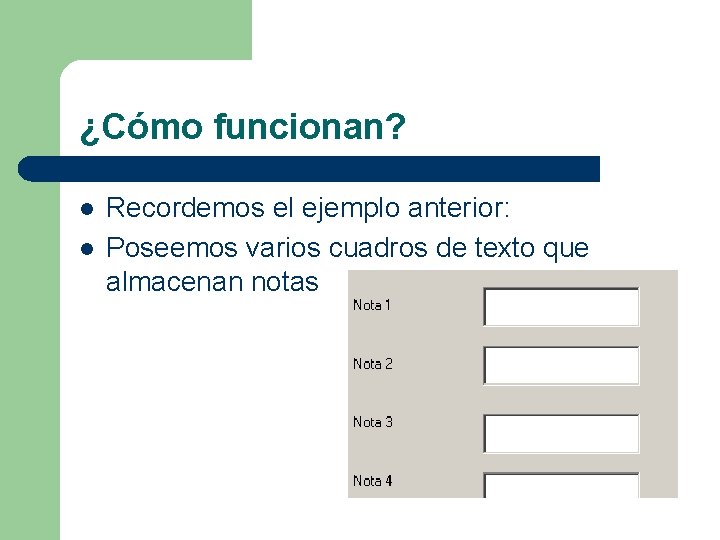 ¿Cómo funcionan?

- Recordemos el ejemplo anterior:
- Poseemos varios cuadros de texto que almacenan notas

Nota 1

Nota 2

Nota 3

Nota 4